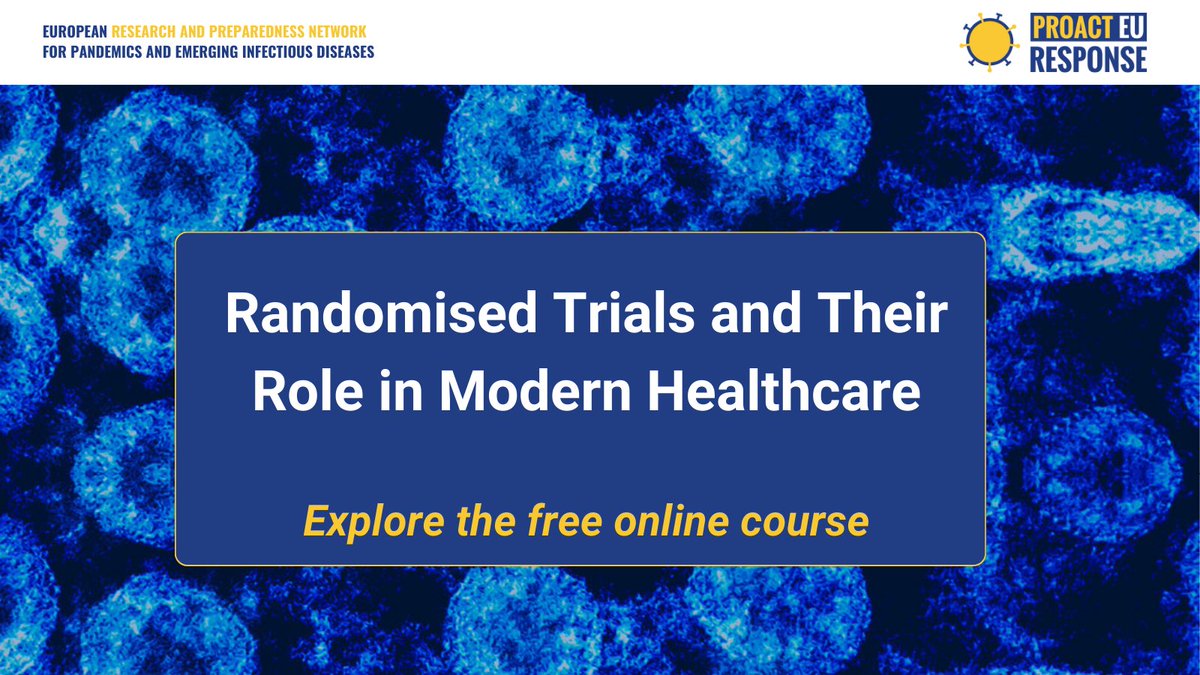 EUROPEAN RESEARCH AND PREPAREDNESS NETWORK
FOR PANDEMICS AND EMERGING INFECTIOUS DISEASES

PROACT EU
RESPONSE

Randomised Trials and Their Role in Modern Healthcare

Explore the free online course